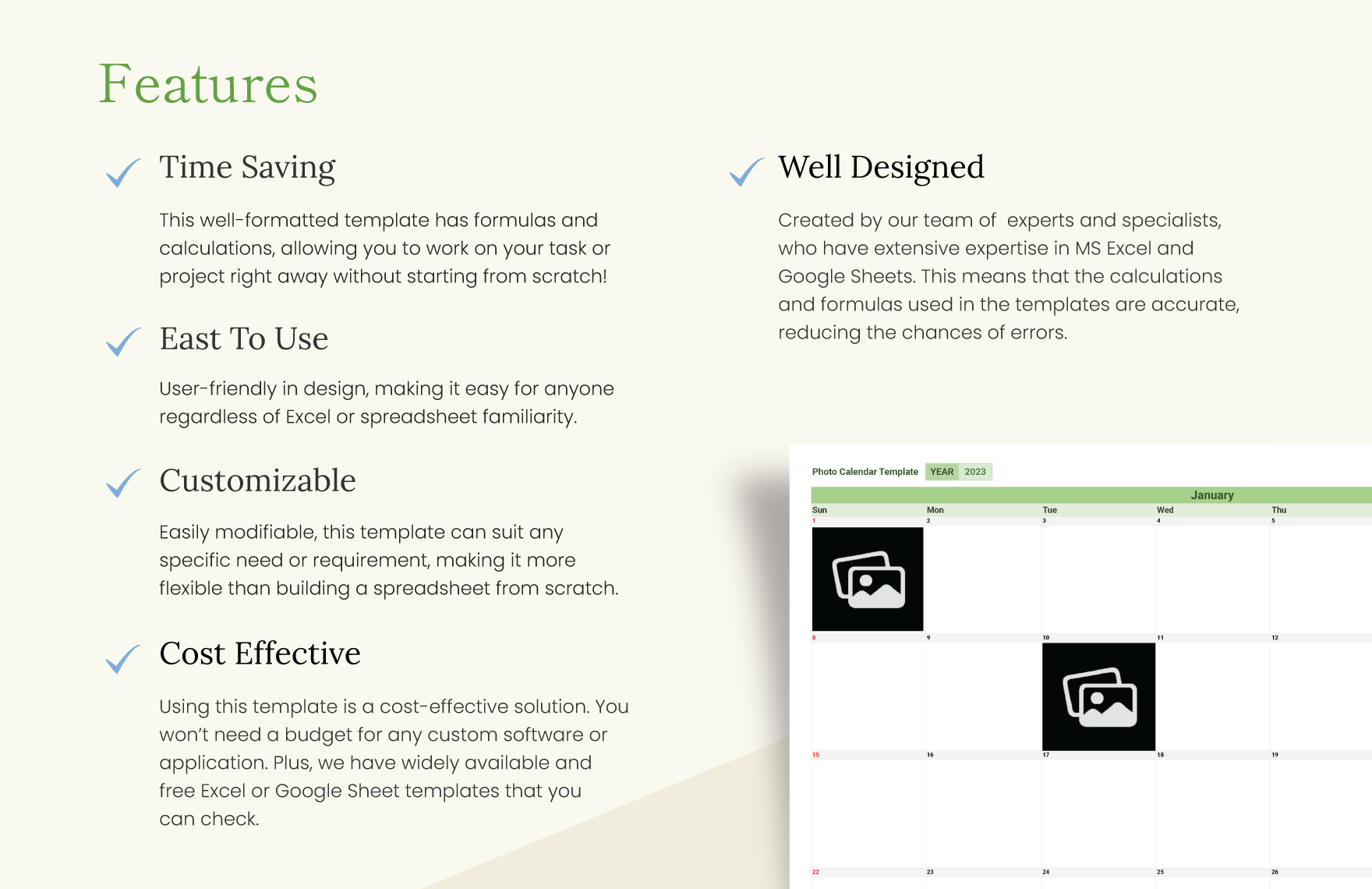 Features

Time Saving

This well-formatted template has formulas and calculations, allowing you to work on your task or project right away without starting from scratch!

East To Use

User-friendly in design, making it easy for anyone regardless of Excel or spreadsheet familiarity.

Customizable

Easily modifiable, this template can suit any specific need or requirement, making it more flexible than building a spreadsheet from scratch.

Cost Effective

Using this template is a cost-effective solution. You won't need a budget for any custom software or application. Plus, we have widely available and free Excel or Google Sheet templates that you can check.

Well Designed

Created by our team of experts and specialists, who have extensive expertise in MS Excel and Google Sheets. This means that the calculations and formulas used in the templates are accurate, reducing the chances of errors.

Photo Calendar Template YEAR 2023

January

| Sun | Mon | Tue | Wed | Thu |
|---|---|---|---|---|
| 1 | 2 | 3 | 4 | 5 |
| 8 | 9 | 10 | 11 | 12 |
| 15 | 16 | 17 | 18 | 19 |
| 22 | 23 | 24 | 25 | 26 |